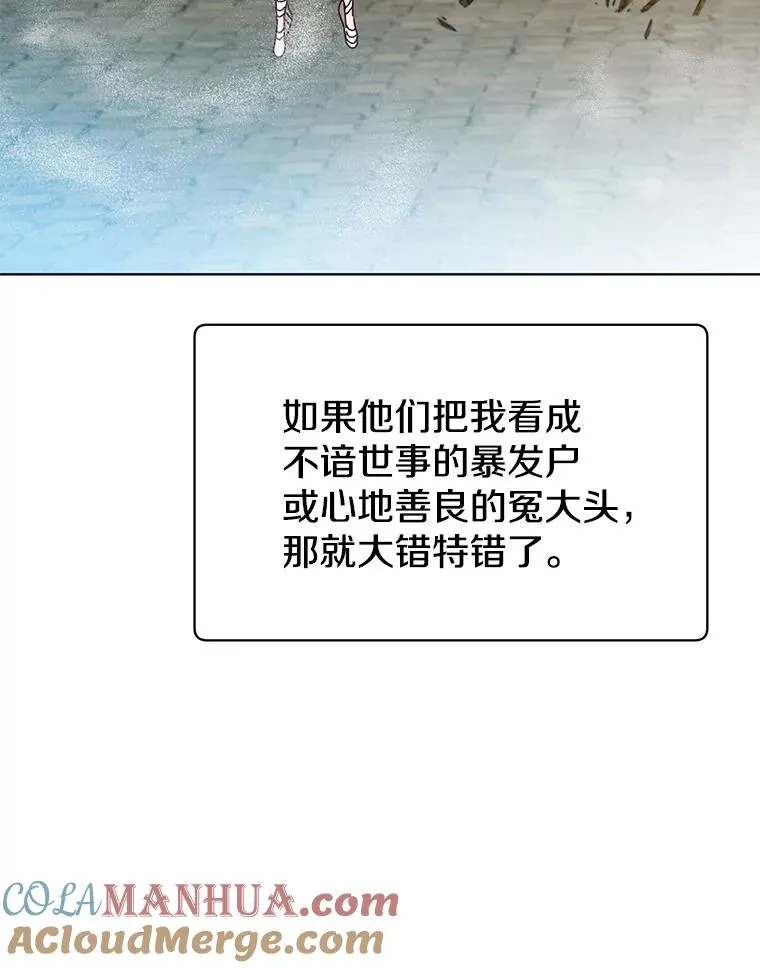 如果他们把我看成不谙世事的暴发户或心地善良的冤大头，那就大错特错了。

COLAMANHUA.com
ACloudMerge.com